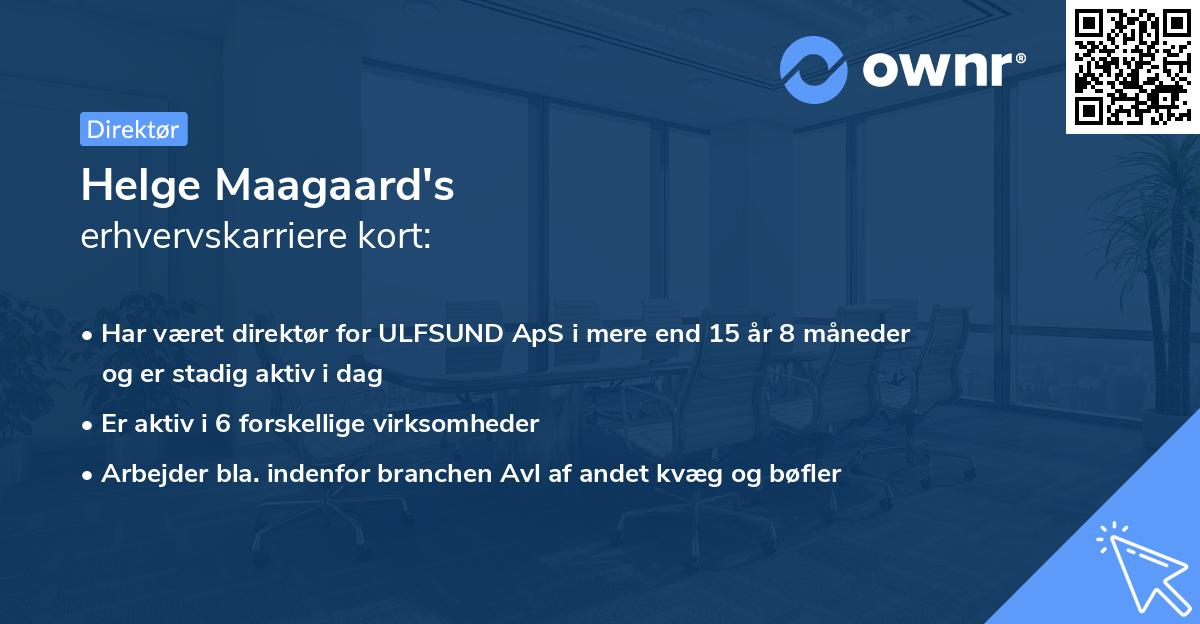 ownr®

Direktør

Helge Maagaard's
erhvervskarriere kort:

• Har været direktør for ULFSUND ApS i mere end 15 år 8 måneder og er stadig aktiv i dag
• Er aktiv i 6 forskellige virksomheder
• Arbejder bla. indenfor branchen Avl af andet kvæg og bøfler